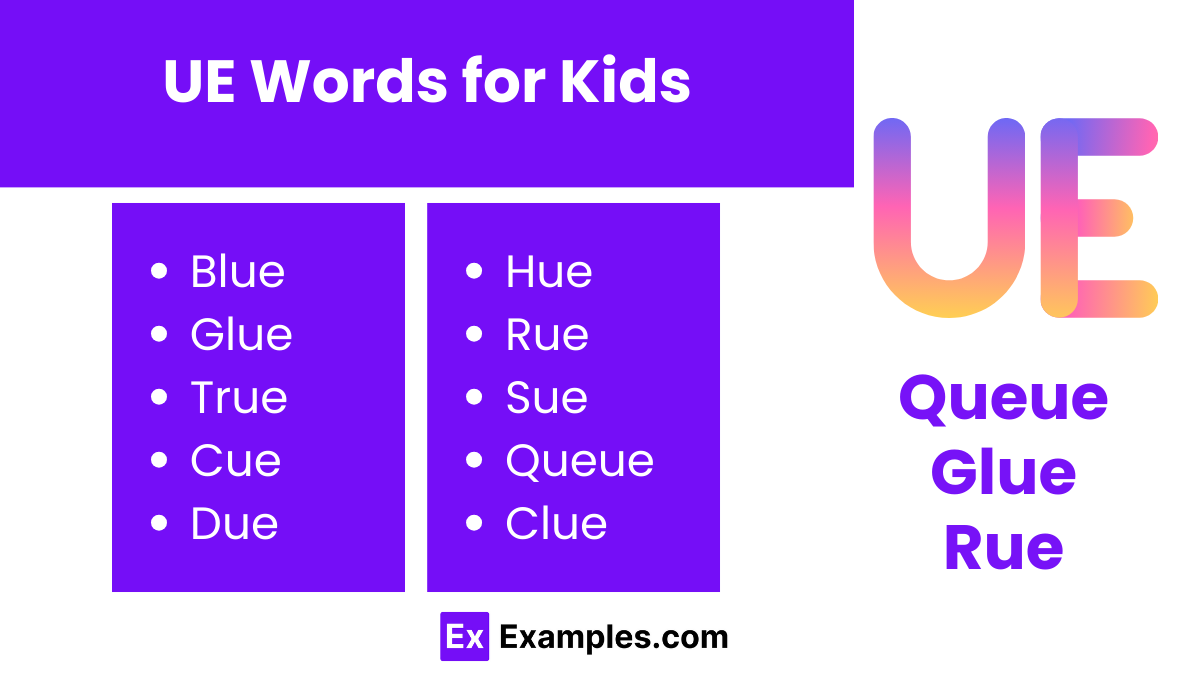 UE Words for Kids

- Blue
- Glue
- True
- Cue
- Due

- Hue
- Rue
- Sue
- Queue
- Clue

UE

Queue
Glue
Rue

Ex Examples.com